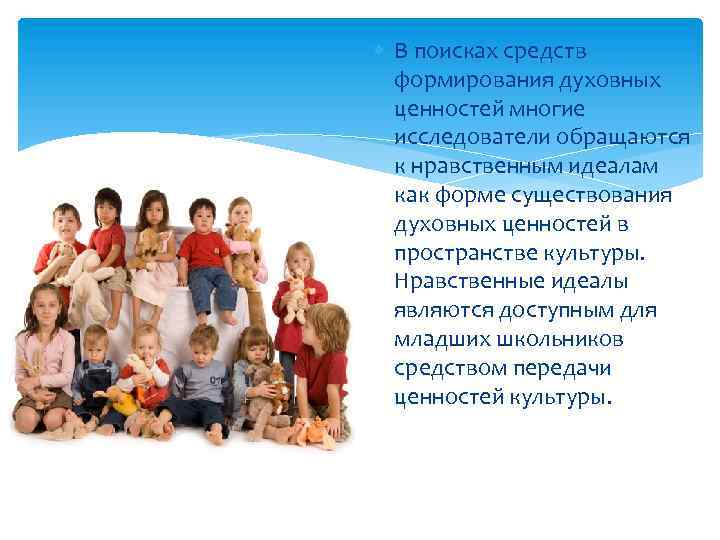 В поисках средств формирования духовных ценностей многие исследователи обращаются к нравственным идеалам как форме существования духовных ценностей в пространстве культуры. Нравственные идеалы являются доступным для младших школьников средством передачи ценностей культуры.